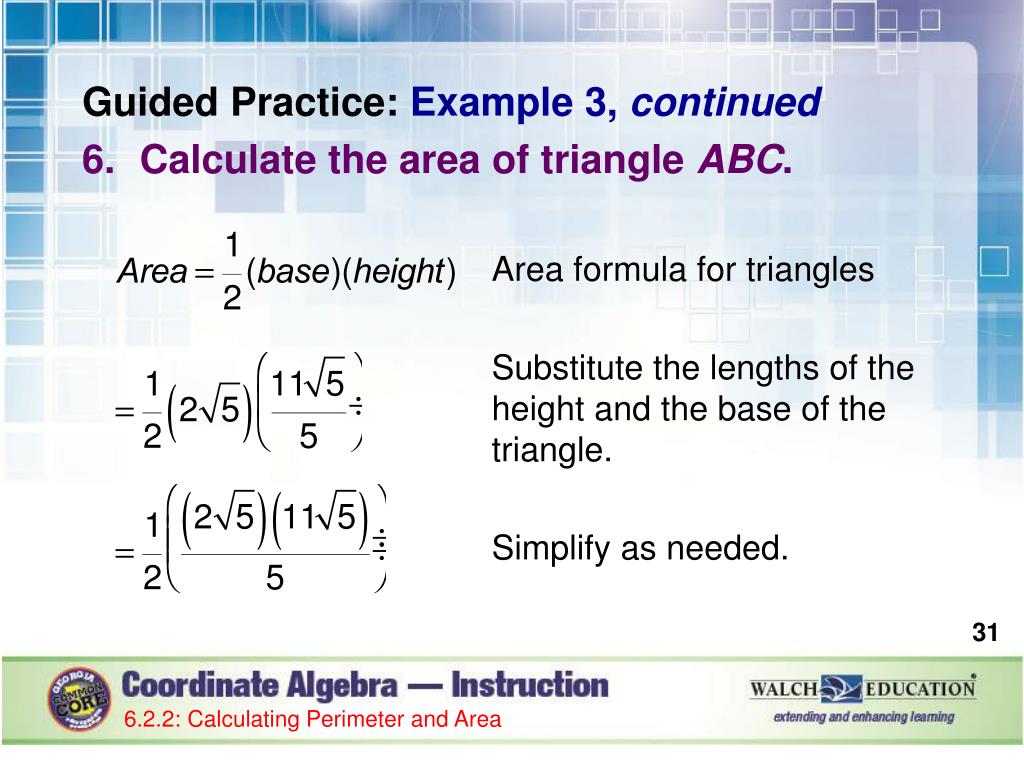 Guided Practice: Example 3, continued

6. Calculate the area of triangle ABC.

$Area = \frac{1}{2}(base)(height)$

Area formula for triangles

$= \frac{1}{2}\left(2\sqrt{5}\right)\left(\frac{11\sqrt{5}}{5}\right)$

Substitute the lengths of the height and the base of the triangle.

$= \frac{1}{2}\left(\frac{\left(2\sqrt{5}\right)\left(11\sqrt{5}\right)}{5}\right)$

Simplify as needed.

31

GEORGIA COMMON CORE

Coordinate Algebra — Instruction

6.2.2: Calculating Perimeter and Area

WALCH EDUCATION

extending and enhancing learning